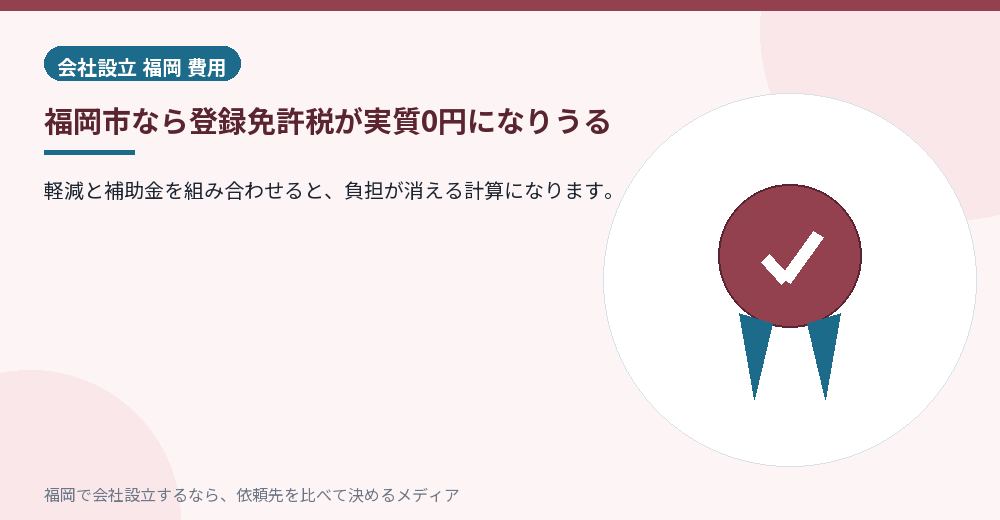 会社設立 福岡 費用

福岡市なら登録免許税が実質0円になりうる

軽減と補助金を組み合わせると、負担が消える計算になります。

福岡で会社設立するなら、依頼先を比べて決めるメディア